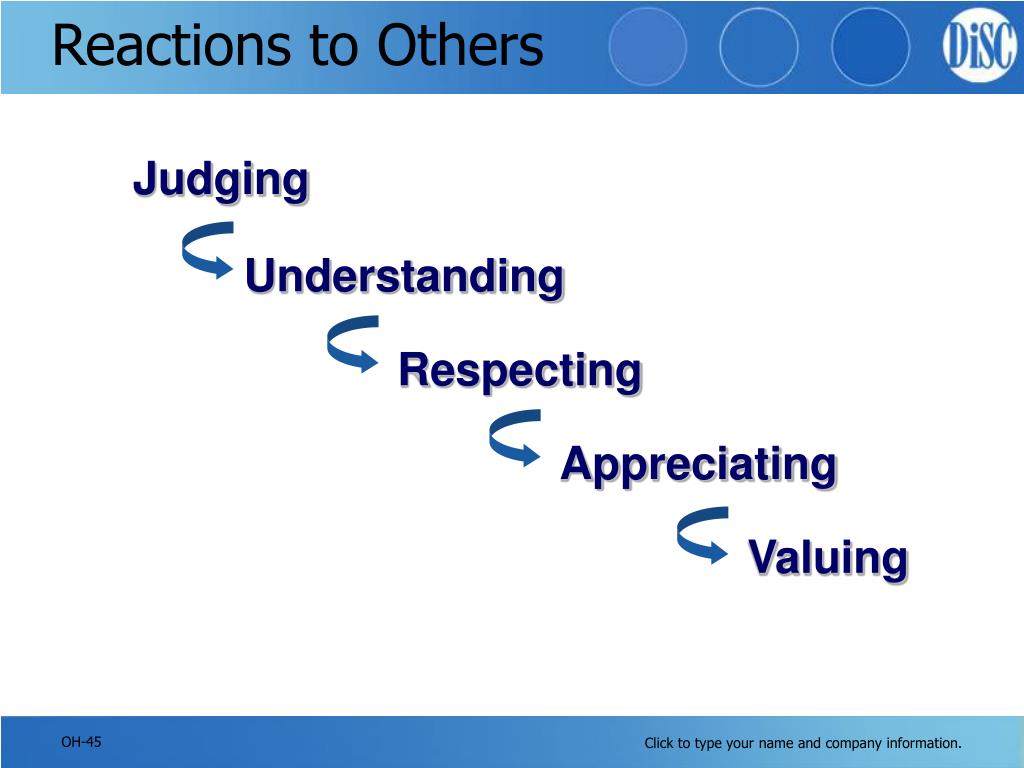 Reactions to Others

DiSC

Judging

Understanding

Respecting

Appreciating

Valuing

OH-45

Click to type your name and company information.